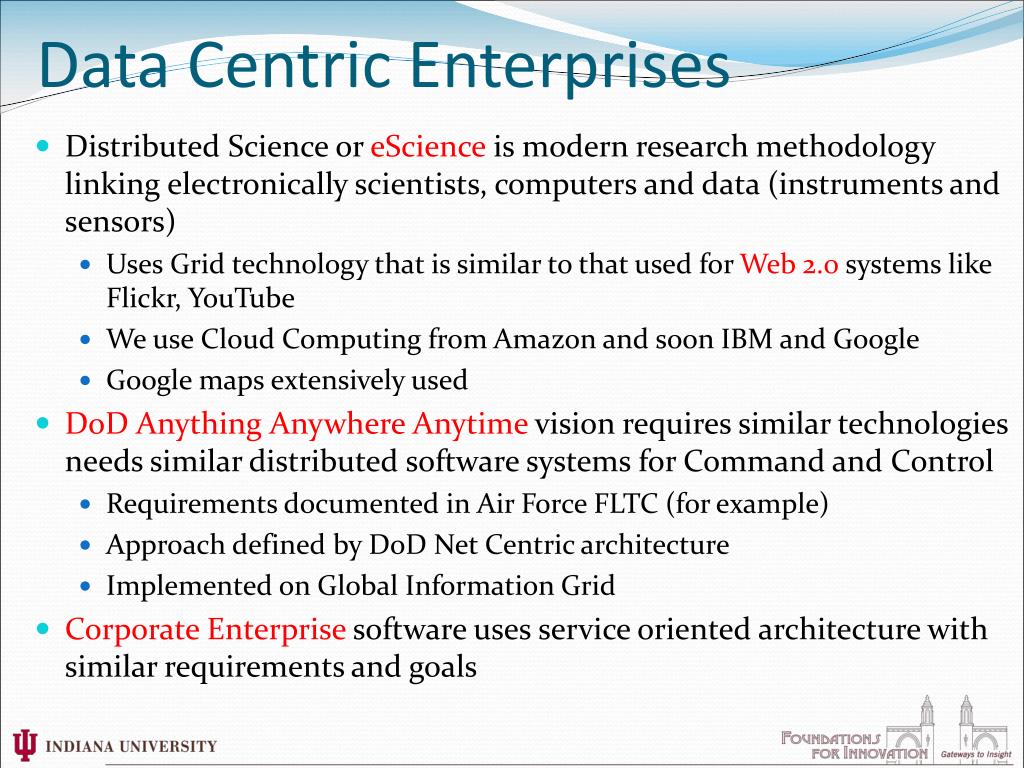 Data Centric Enterprises

- Distributed Science or eScience is modern research methodology linking electronically scientists, computers and data (instruments and sensors)
  - Uses Grid technology that is similar to that used for Web 2.0 systems like Flickr, YouTube
  - We use Cloud Computing from Amazon and soon IBM and Google
  - Google maps extensively used
- DoD Anything Anywhere Anytime vision requires similar technologies needs similar distributed software systems for Command and Control
  - Requirements documented in Air Force FLTC (for example)
  - Approach defined by DoD Net Centric architecture
  - Implemented on Global Information Grid
- Corporate Enterprise software uses service oriented architecture with similar requirements and goals

INDIANA UNIVERSITY

FOUNDATIONS FOR INNOVATION Gateways to Insight